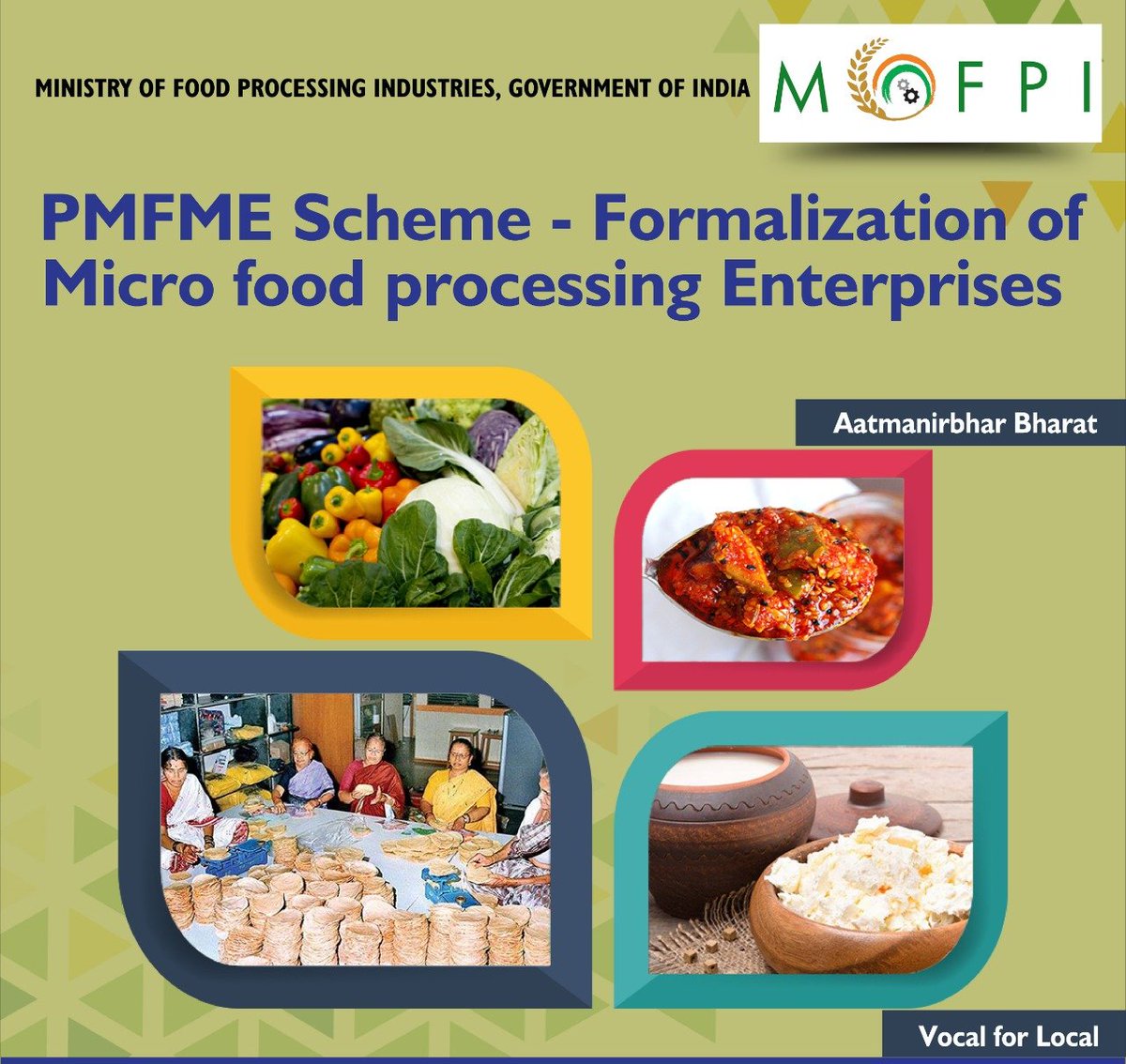 MINISTRY OF FOOD PROCESSING INDUSTRIES, GOVERNMENT OF INDIA

MOFPI

PMFME Scheme - Formalization of Micro food processing Enterprises

Aatmanirbhar Bharat

Vocal for Local